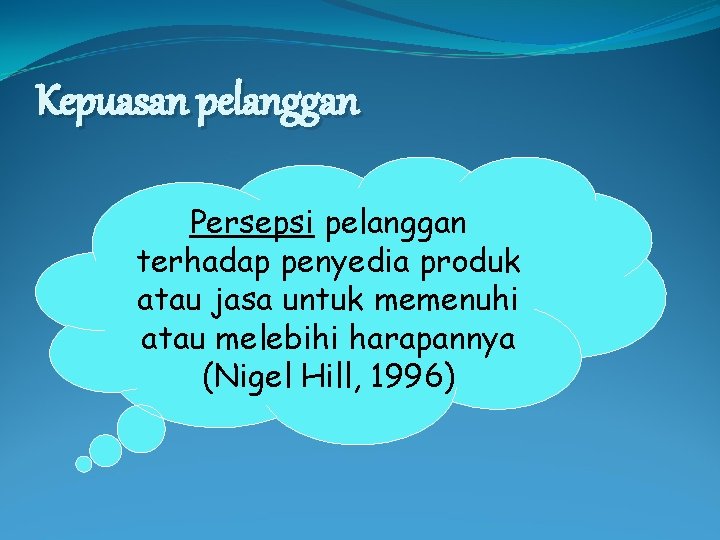 Kepuasan pelanggan

Persepsi pelanggan terhadap penyedia produk atau jasa untuk memenuhi atau melebihi harapannya (Nigel Hill, 1996)